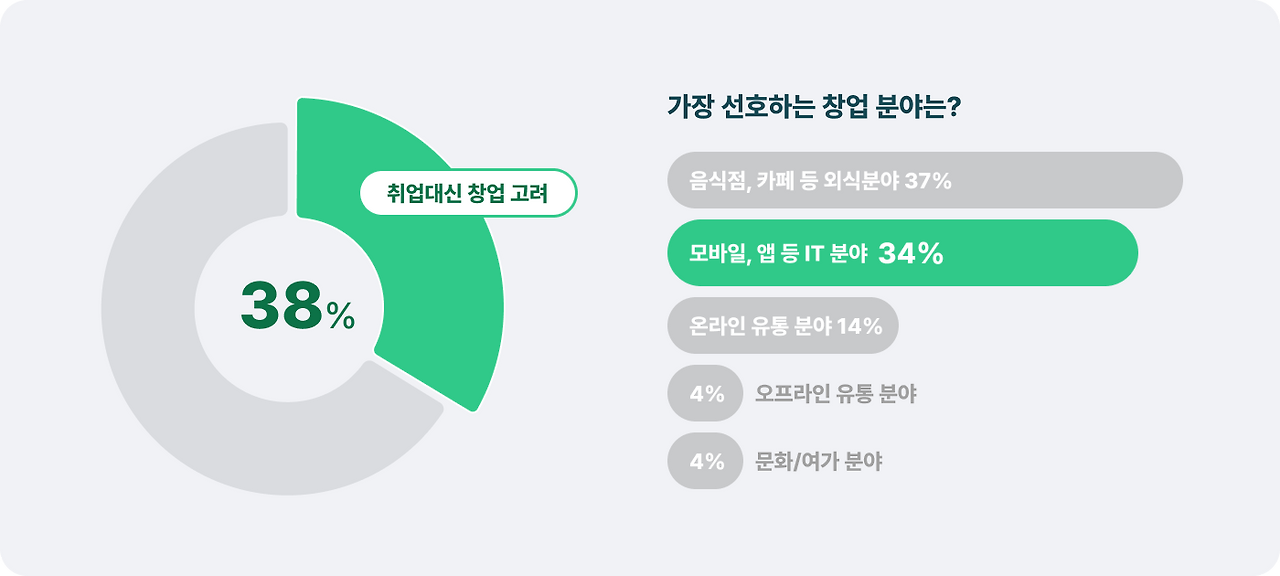 취업대신 창업 고려

38%

가장 선호하는 창업 분야는?

음식점, 카페 등 외식분야 37%

모바일, 앱 등 IT 분야 34%

온라인 유통 분야 14%

4% 오프라인 유통 분야

4% 문화/여가 분야